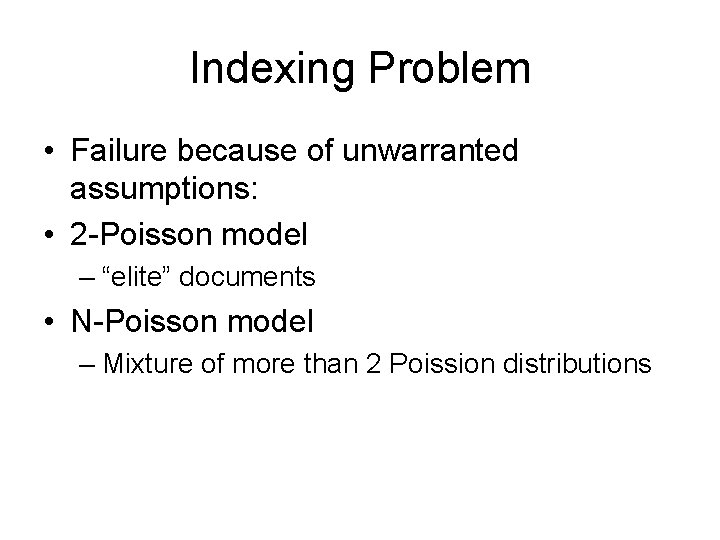 Indexing Problem

• Failure because of unwarranted assumptions:
• 2-Poisson model
– “elite” documents
• N-Poisson model
– Mixture of more than 2 Poission distributions